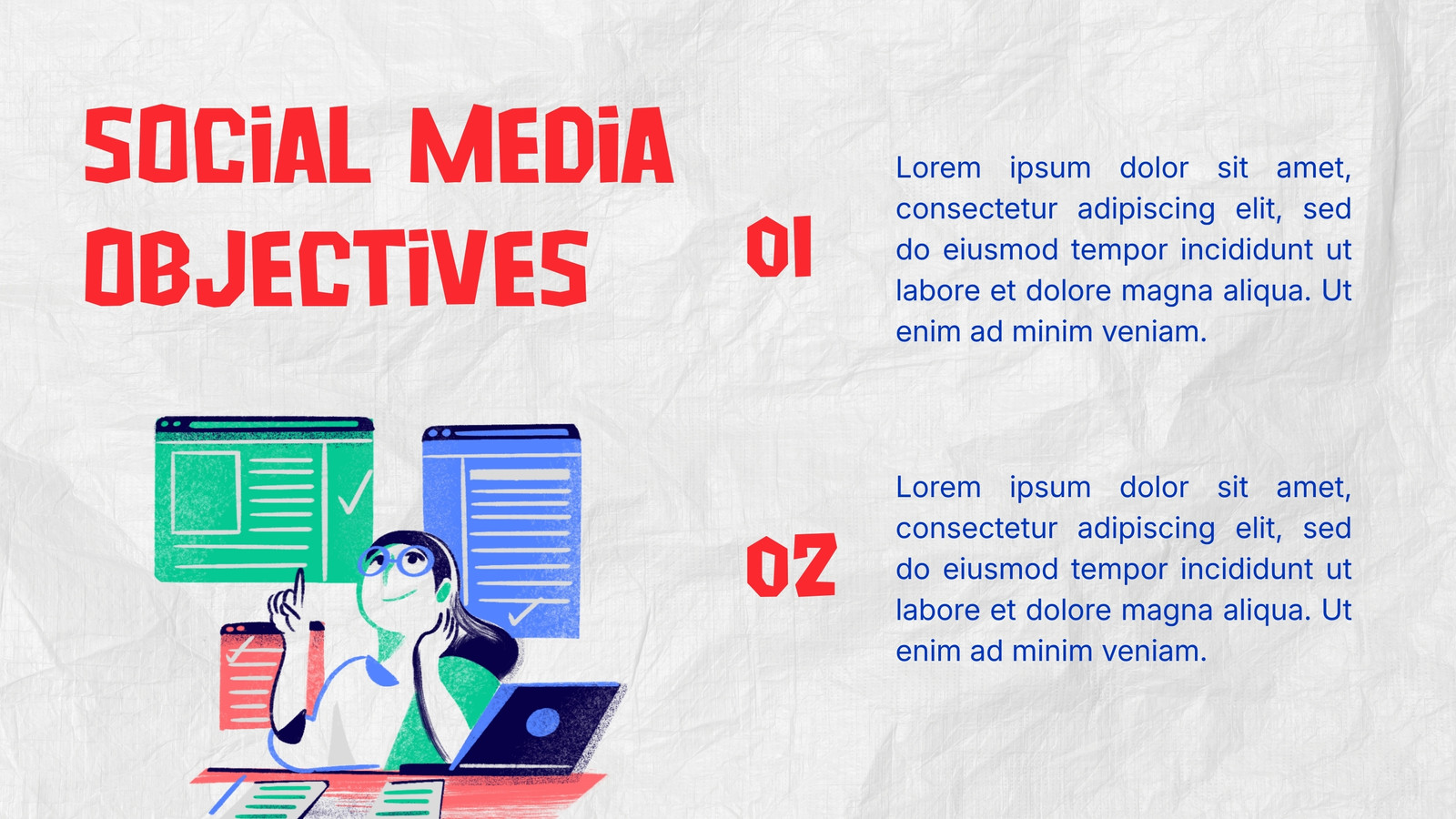 SOCIAL MEDIA OBJECTIVES

01

Lorem ipsum dolor sit amet, consectetur adipiscing elit, sed do eiusmod tempor incididunt ut labore et dolore magna aliqua. Ut enim ad minim veniam.

02

Lorem ipsum dolor sit amet, consectetur adipiscing elit, sed do eiusmod tempor incididunt ut labore et dolore magna aliqua. Ut enim ad minim veniam.